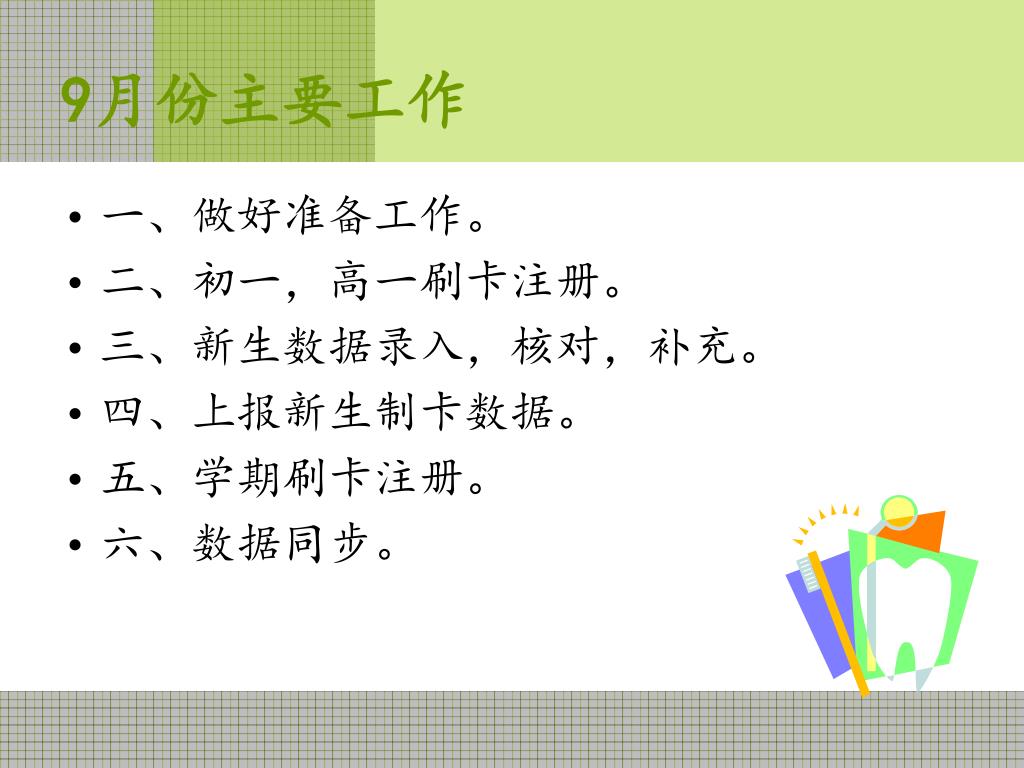 9月份主要工作

• 一、做好准备工作。
• 二、初一，高一刷卡注册。
• 三、新生数据录入，核对，补充。
• 四、上报新生制卡数据。
• 五、学期刷卡注册。
• 六、数据同步。